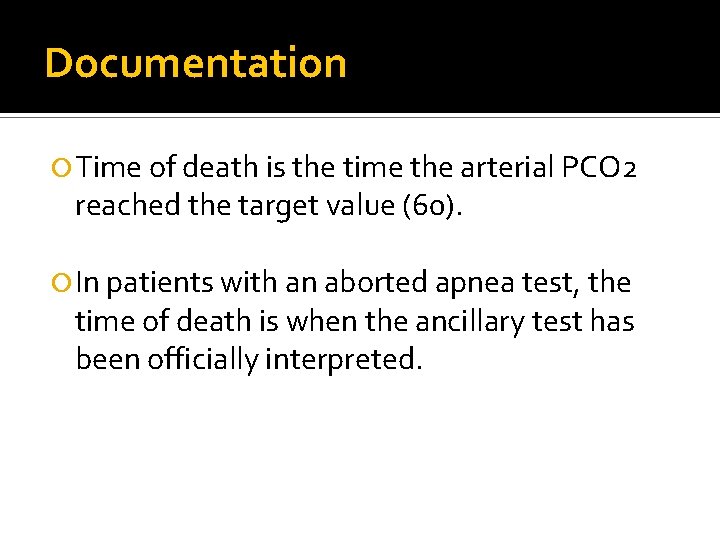 Documentation

Time of death is the time the arterial PCO2 reached the target value (60).

In patients with an aborted apnea test, the time of death is when the ancillary test has been officially interpreted.